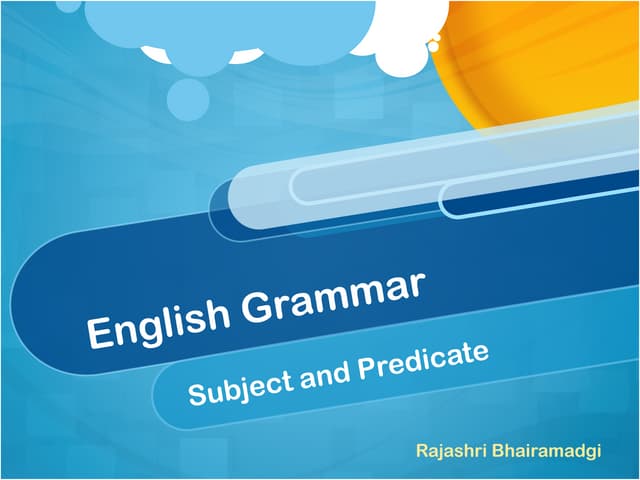 English Grammar

Subject and Predicate

Rajashri Bhairamadgi